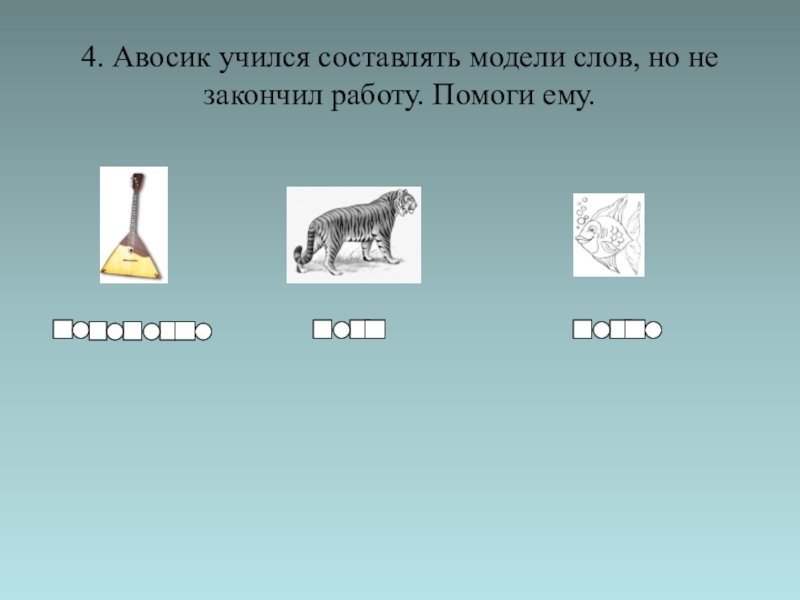 4. Авосик учился составлять модели слов, но не закончил работу. Помоги ему.